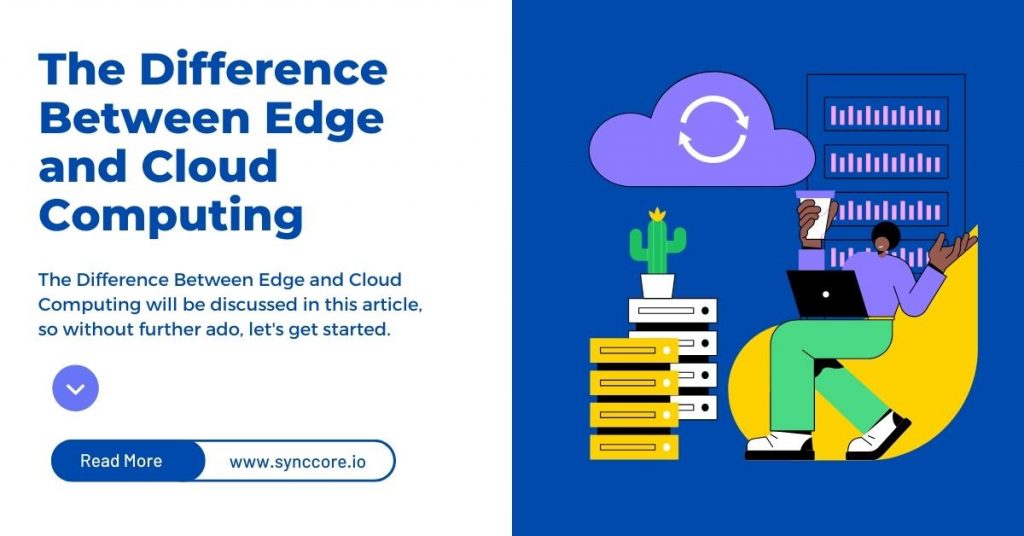 The Difference Between Edge and Cloud Computing

The Difference Between Edge and Cloud Computing will be discussed in this article, so without further ado, let's get started.

Read More
www.synccore.io